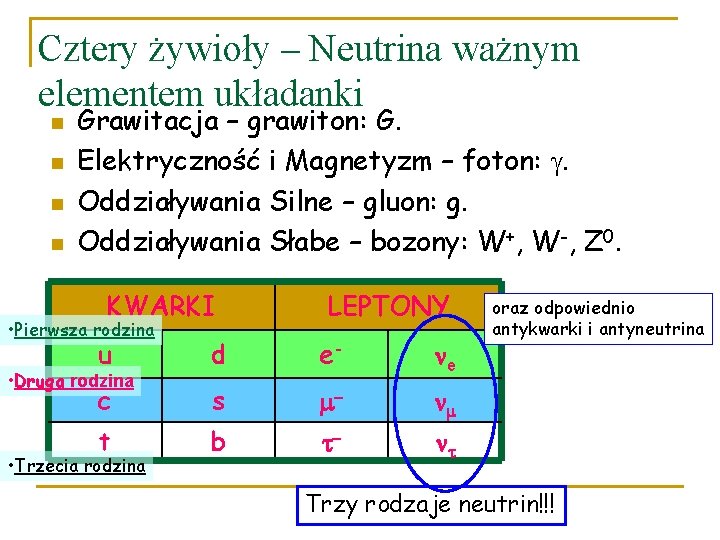 Cztery żywioły – Neutrina ważnym elementem układanki

- Grawitacja – grawiton: G.
- Elektryczność i Magnetyzm – foton: $\gamma$.
- Oddziaływania Silne – gluon: g.
- Oddziaływania Słabe – bozony: $W^+$, $W^-$, $Z^0$.

| KWARKI | | LEPTONY | |
|---|---|---|---|
| u | d | $e^-$ | $\nu_e$ |
| c | s | $\mu^-$ | $\nu_\mu$ |
| t | b | $\tau^-$ | $\nu_\tau$ |

•Pierwsza rodzina

•Druga rodzina

•Trzecia rodzina

oraz odpowiednio antykwarki i antyneutrina

Trzy rodzaje neutrin!!!